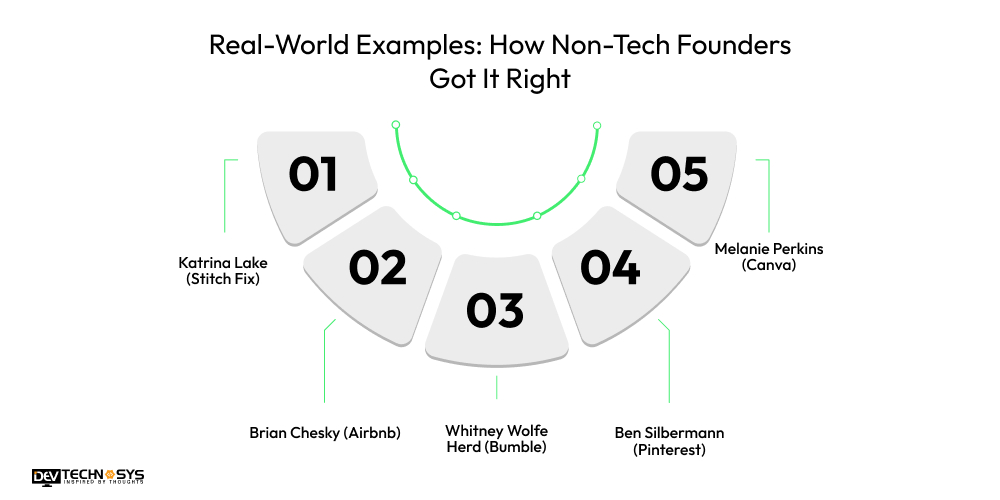 Real-World Examples: How Non-Tech Founders Got It Right

01

Katrina Lake (Stitch Fix)

02

Brian Chesky (Airbnb)

03

Whitney Wolfe Herd (Bumble)

04

Ben Silbermann (Pinterest)

05

Melanie Perkins (Canva)

DEV TECHNOSYS
INSPIRED BY THOUGHTS